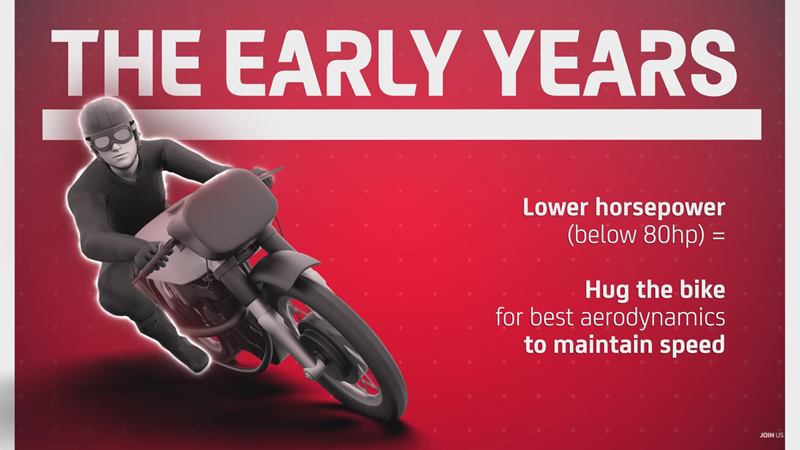 THE EARLY YEARS

Lower horsepower
(below 80hp) =

Hug the bike
for best aerodynamics
to maintain speed

JOIN US